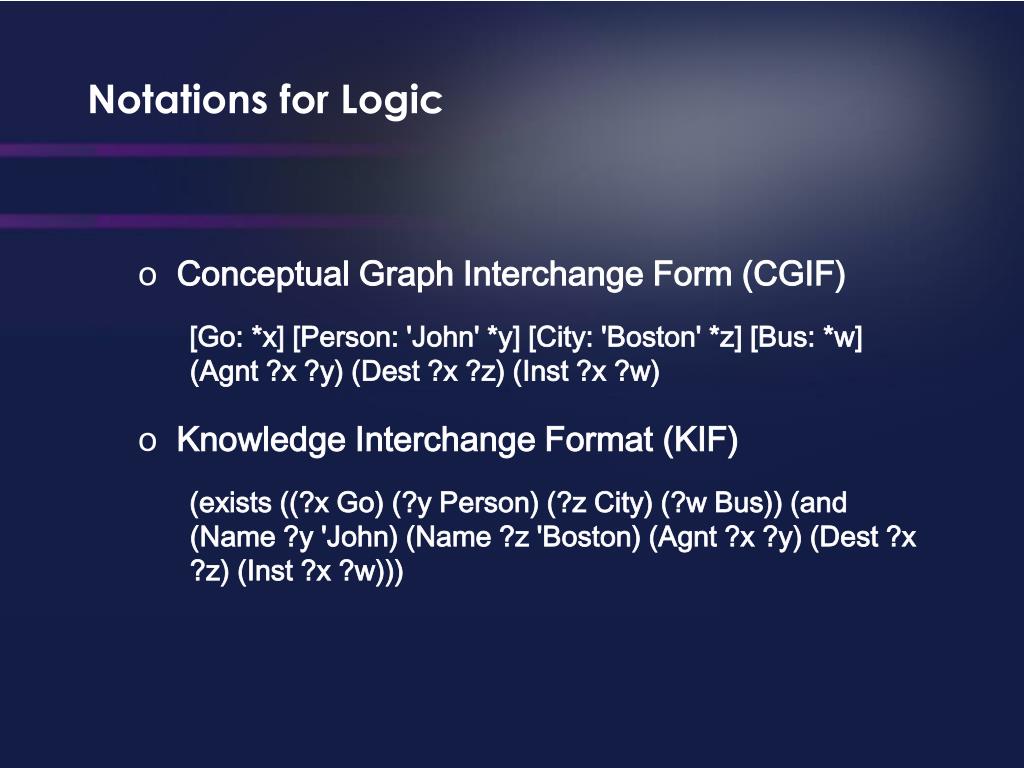 Notations for Logic

o Conceptual Graph Interchange Form (CGIF)

[Go: *x] [Person: 'John' *y] [City: 'Boston' *z] [Bus: *w] (Agnt ?x ?y) (Dest ?x ?z) (Inst ?x ?w)

o Knowledge Interchange Format (KIF)

(exists ((?x Go) (?y Person) (?z City) (?w Bus)) (and (Name ?y 'John) (Name ?z 'Boston) (Agnt ?x ?y) (Dest ?x ?z) (Inst ?x ?w)))